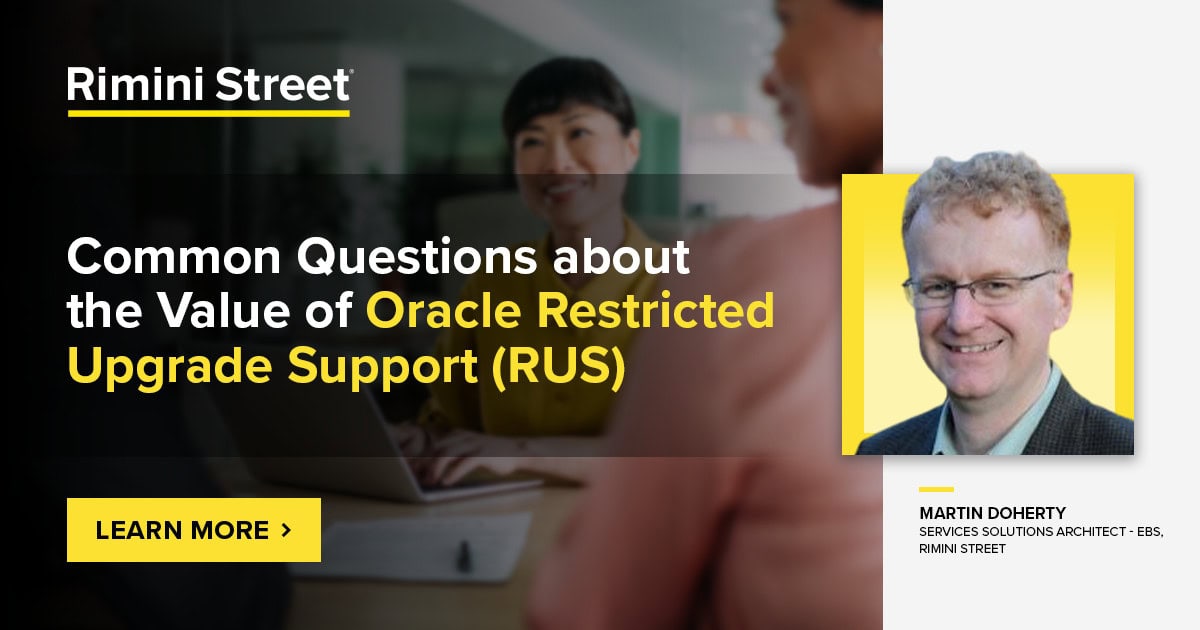 Rimini Street

Common Questions about the Value of Oracle Restricted Upgrade Support (RUS)

LEARN MORE >

MARTIN DOHERTY
SERVICES SOLUTIONS ARCHITECT - EBS, RIMINI STREET